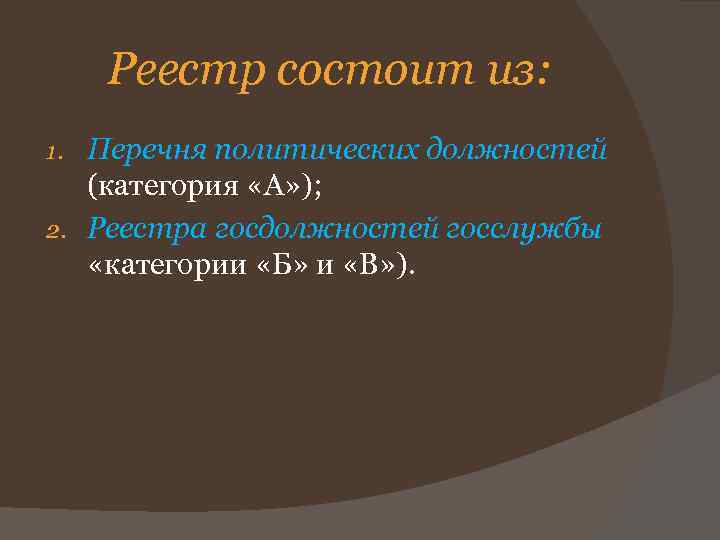 Реестр состоит из:

1. Перечня политических должностей (категория «А»);
2. Реестра госдолжностей госслужбы «категории «Б» и «В»).